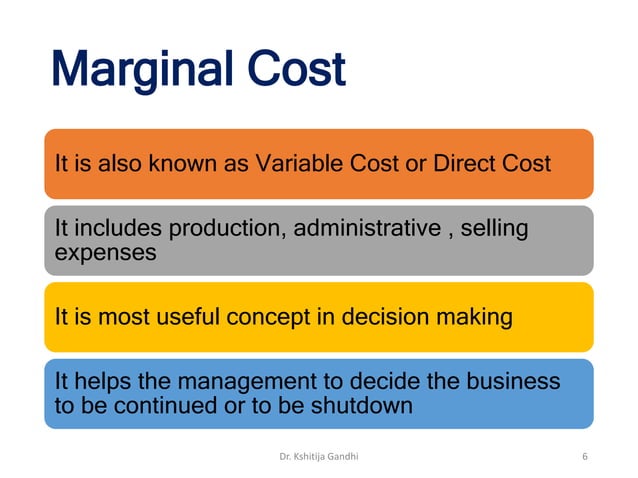 Marginal Cost

It is also known as Variable Cost or Direct Cost

It includes production, administrative , selling expenses

It is most useful concept in decision making

It helps the management to decide the business to be continued or to be shutdown

Dr. Kshitija Gandhi

6